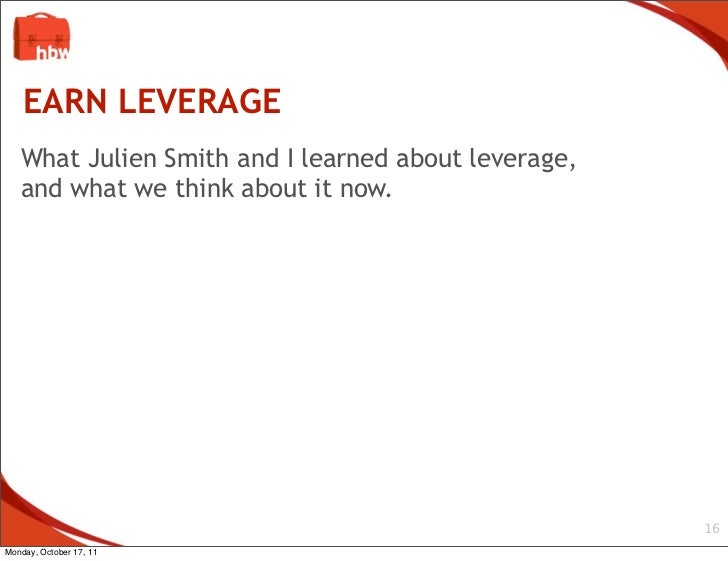 hbw

EARN LEVERAGE

What Julien Smith and I learned about leverage, and what we think about it now.

16

Monday, October 17, 11